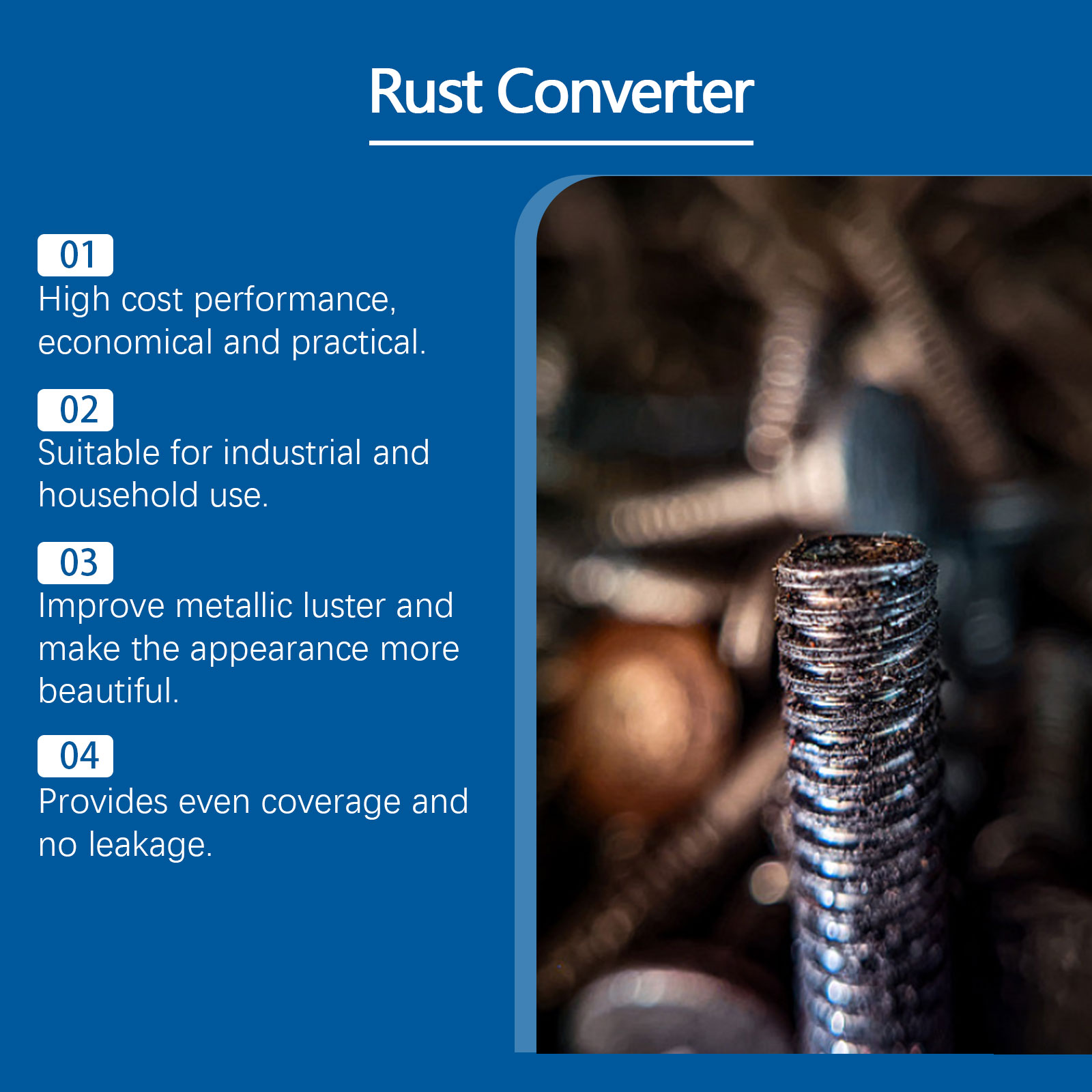 Rust Converter

01
High cost performance, economical and practical.

02
Suitable for industrial and household use.

03
Improve metallic luster and make the appearance more beautiful.

04
Provides even coverage and no leakage.